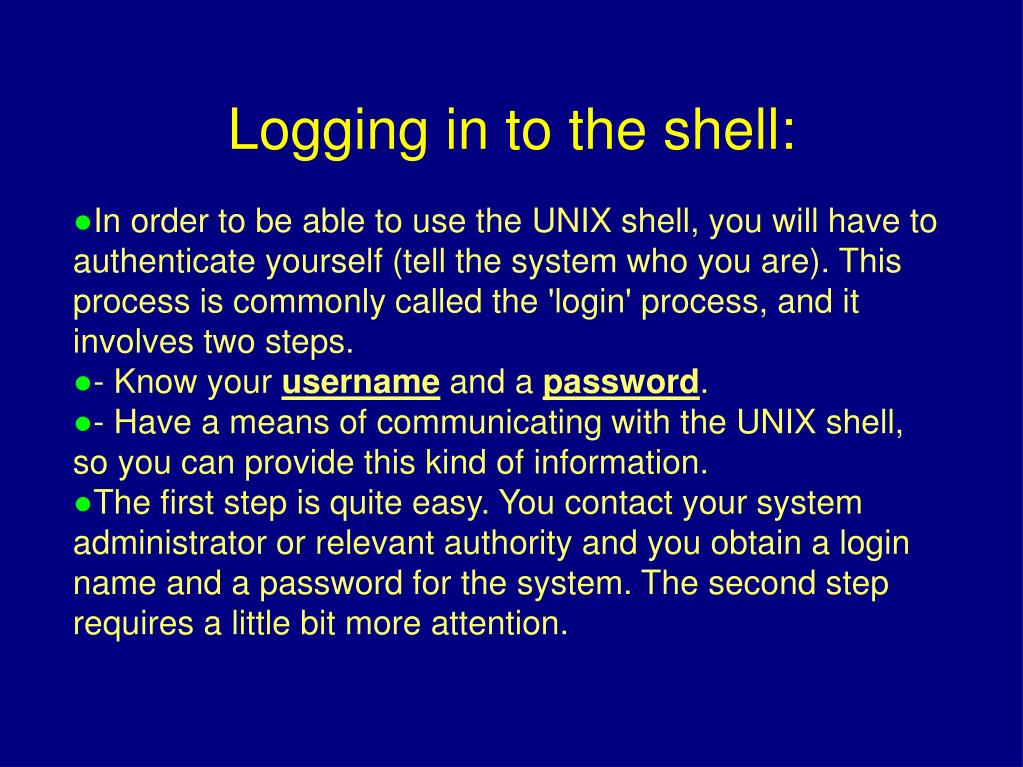 Logging in to the shell:

●In order to be able to use the UNIX shell, you will have to authenticate yourself (tell the system who you are). This process is commonly called the 'login' process, and it involves two steps.
●- Know your username and a password.
●- Have a means of communicating with the UNIX shell, so you can provide this kind of information.
●The first step is quite easy. You contact your system administrator or relevant authority and you obtain a login name and a password for the system. The second step requires a little bit more attention.